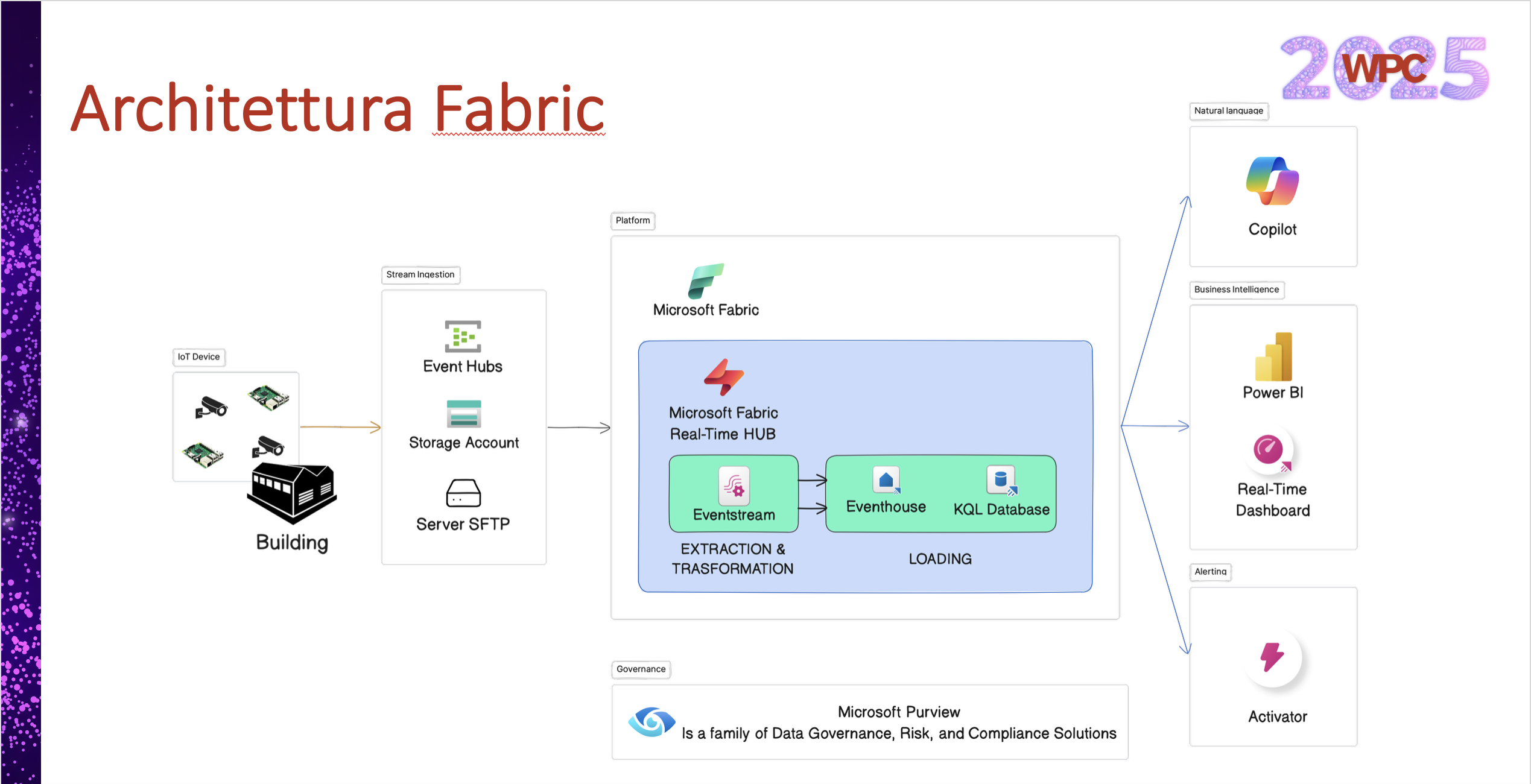 Architettura Fabric

2025 WPC

IoT Device

Building

Stream Ingestion

Event Hubs

Storage Account

Server SFTP

Platform

Microsoft Fabric

Microsoft Fabric Real-Time HUB

Eventstream

Eventhouse

KQL Database

EXTRACTION & TRASFORMATION

LOADING

Governance

Microsoft Purview
Is a family of Data Governance, Risk, and Compliance Solutions

Natural language

Copilot

Business Intelligence

Power BI

Real-Time Dashboard

Alerting

Activator